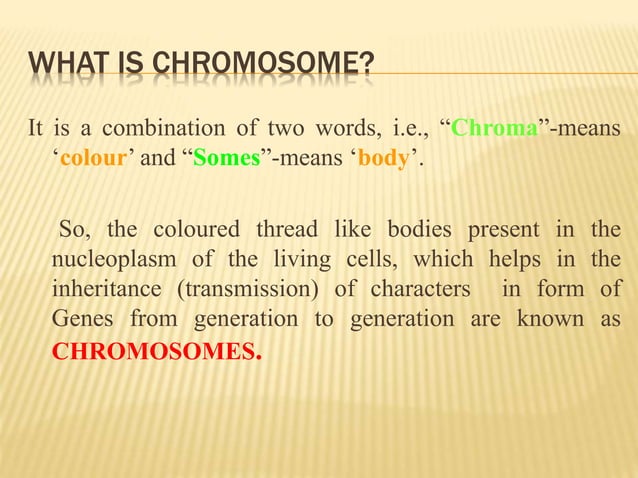 WHAT IS CHROMOSOME?

It is a combination of two words, i.e., “Chroma”-means ‘colour’ and “Somes”-means ‘body’.

So, the coloured thread like bodies present in the nucleoplasm of the living cells, which helps in the inheritance (transmission) of characters in form of Genes from generation to generation are known as CHROMOSOMES.